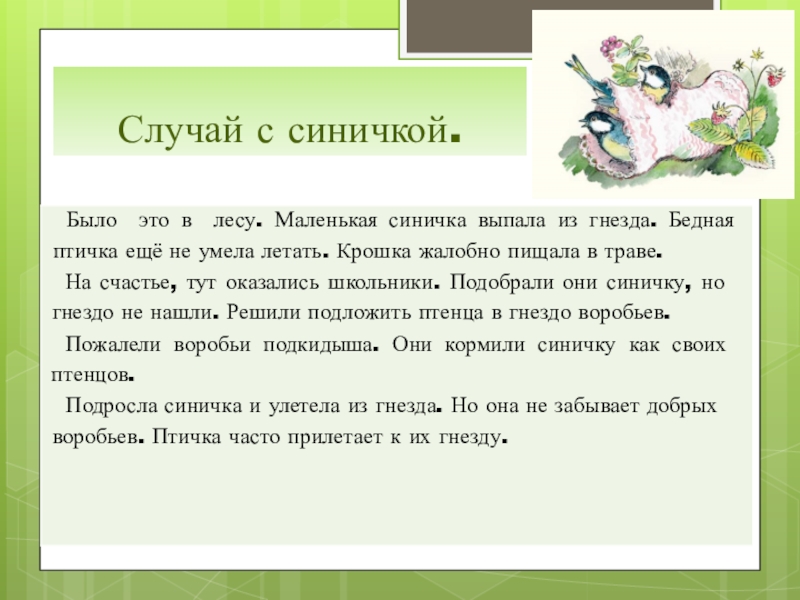 Случай с синичкой.

Было это в лесу. Маленькая синичка выпала из гнезда. Бедная птичка ещё не умела летать. Крошка жалобно пищала в траве.

На счастье, тут оказались школьники. Подобрали они синичку, но гнездо не нашли. Решили подложить птенца в гнездо воробьев.

Пожалели воробьи подкидыша. Они кормили синичку как своих птенцов.

Подросла синичка и улетела из гнезда. Но она не забывает добрых воробьев. Птичка часто прилетает к их гнезду.